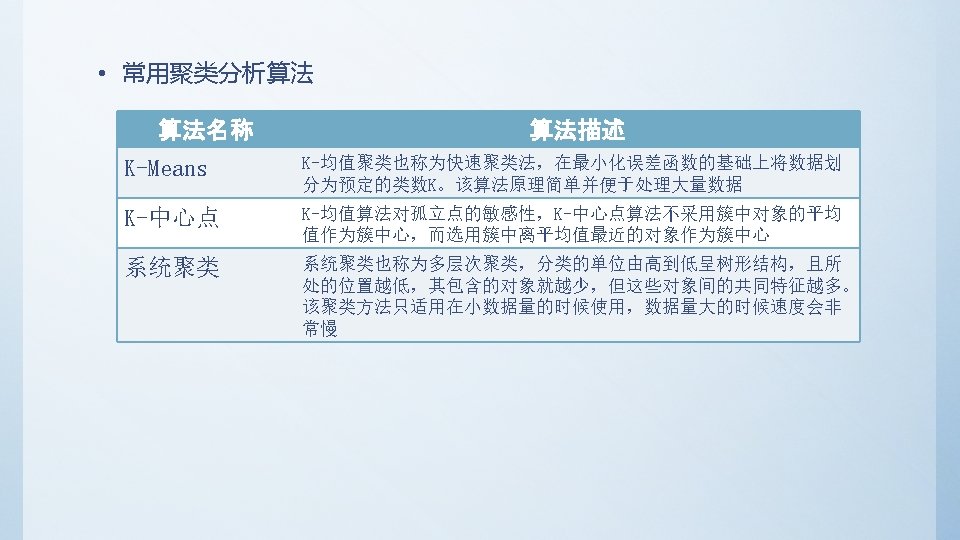 • 常用聚类分析算法

| 算法名称 | 算法描述 |
|---|---|
| K-Means | K-均值聚类也称为快速聚类法，在最小化误差函数的基础上将数据划分为预定的类数K。该算法原理简单并便于处理大量数据 |
| K-中心点 | K-均值算法对孤立点的敏感性，K-中心点算法不采用簇中对象的平均值作为簇中心，而选用簇中离平均值最近的对象作为簇中心 |
| 系统聚类 | 系统聚类也称为多层次聚类，分类的单位由高到低呈树形结构，且所处的位置越低，其包含的对象就越少，但这些对象间的共同特征越多。该聚类方法只适用在小数据量的时候使用，数据量大的时候速度会非常慢 |